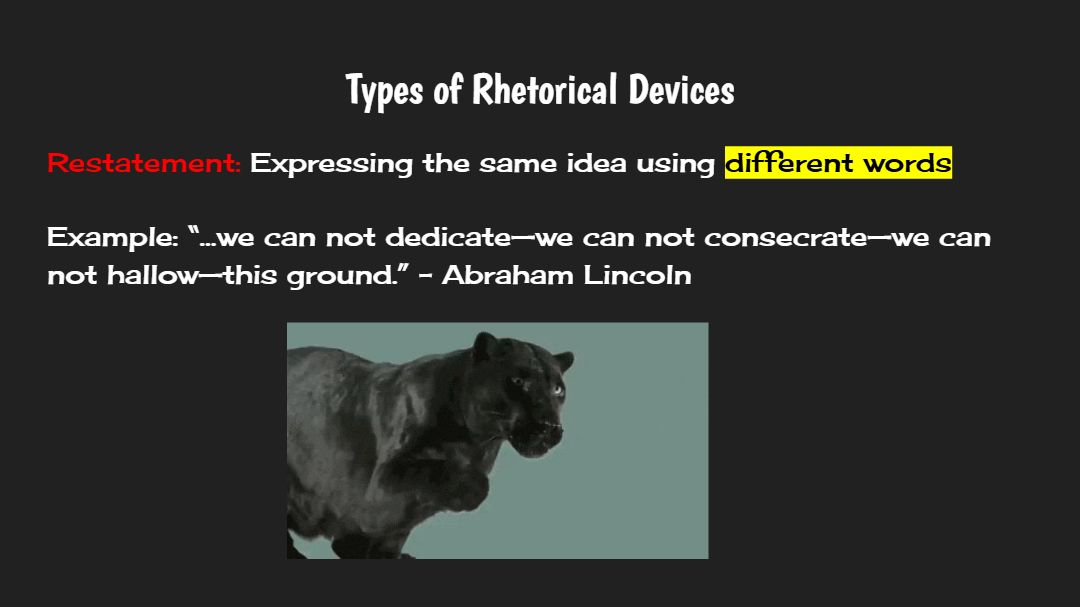 Types of Rhetorical Devices

Restatement: Expressing the same idea using different words

Example: "...we can not dedicate—we can not consecrate—we can not hallow—this ground." - Abraham Lincoln